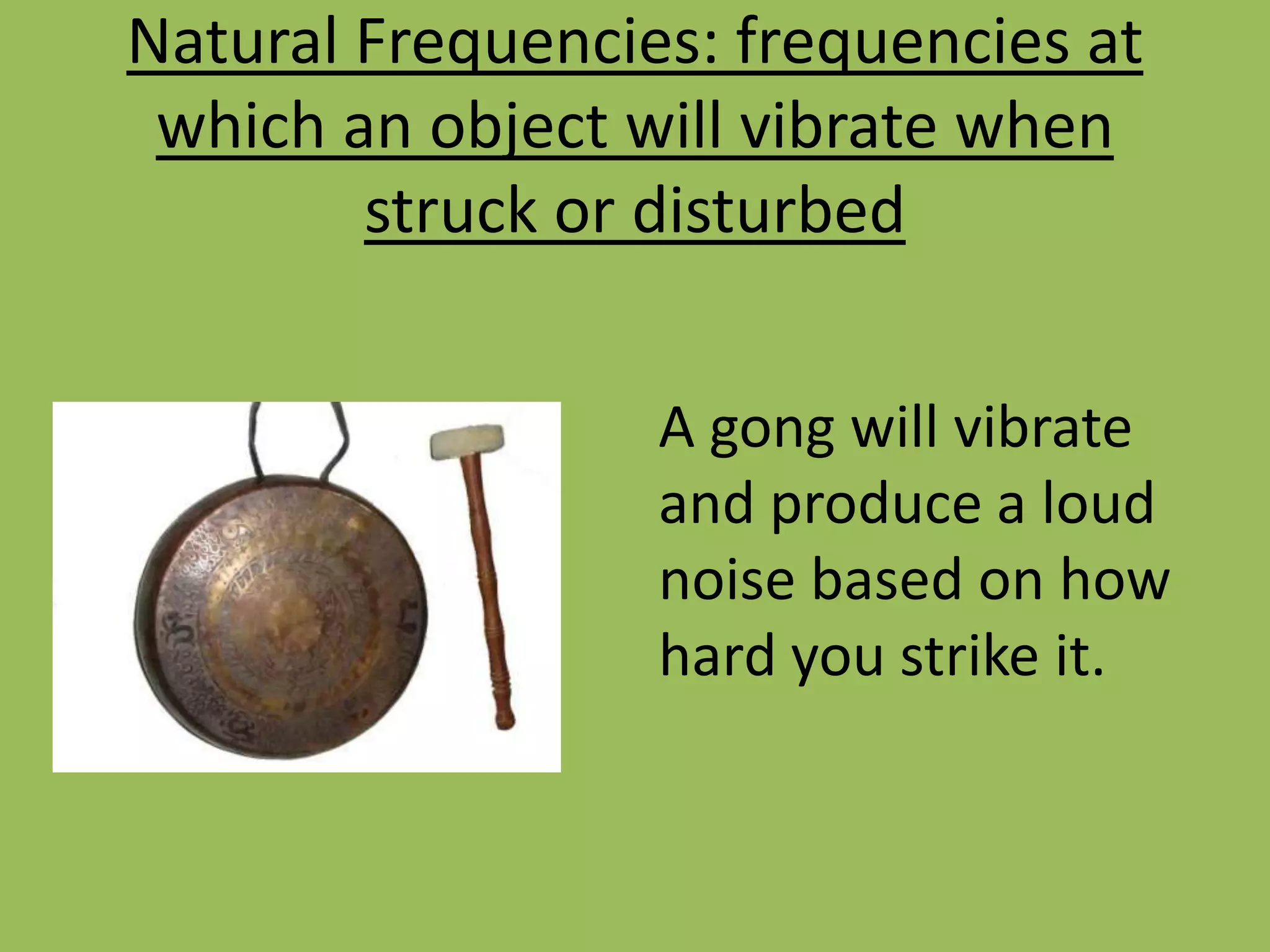 Natural Frequencies: frequencies at which an object will vibrate when struck or disturbed

A gong will vibrate and produce a loud noise based on how hard you strike it.